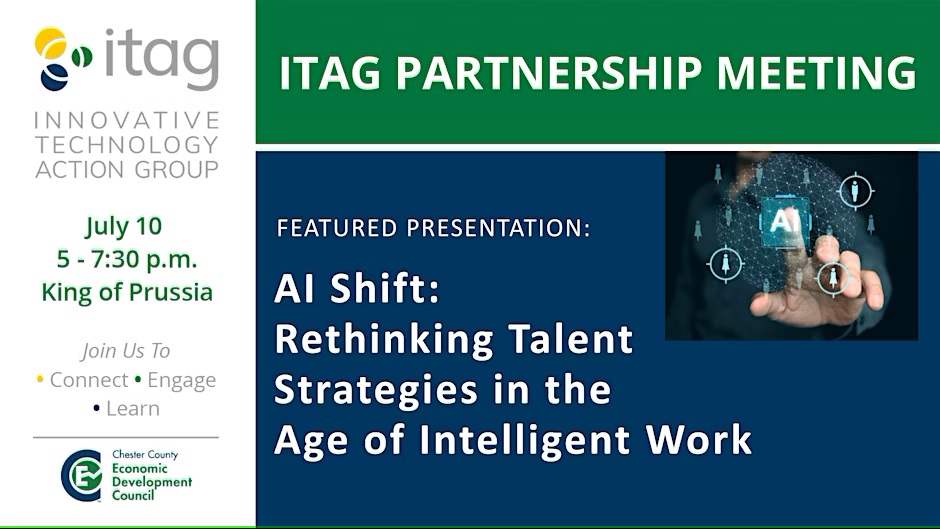 itag
INNOVATIVE TECHNOLOGY ACTION GROUP

July 10
5 - 7:30 p.m.
King of Prussia

Join Us To
• Connect • Engage
• Learn

Chester County Economic Development Council

ITAG PARTNERSHIP MEETING

FEATURED PRESENTATION:

AI Shift: Rethinking Talent Strategies in the Age of Intelligent Work

AI